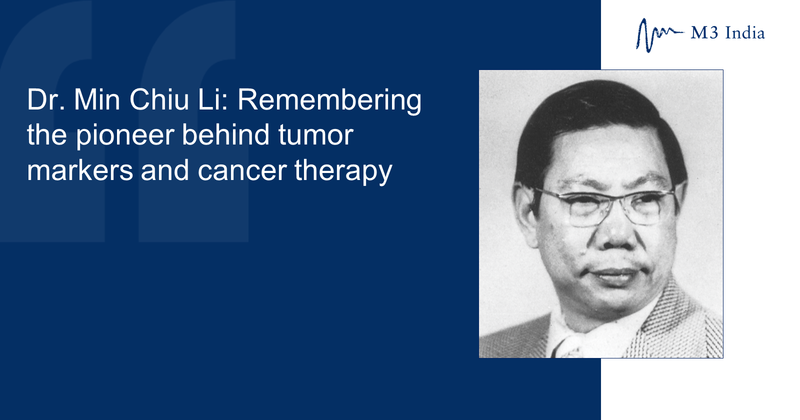 M3 India

Dr. Min Chiu Li: Remembering the pioneer behind tumor markers and cancer therapy